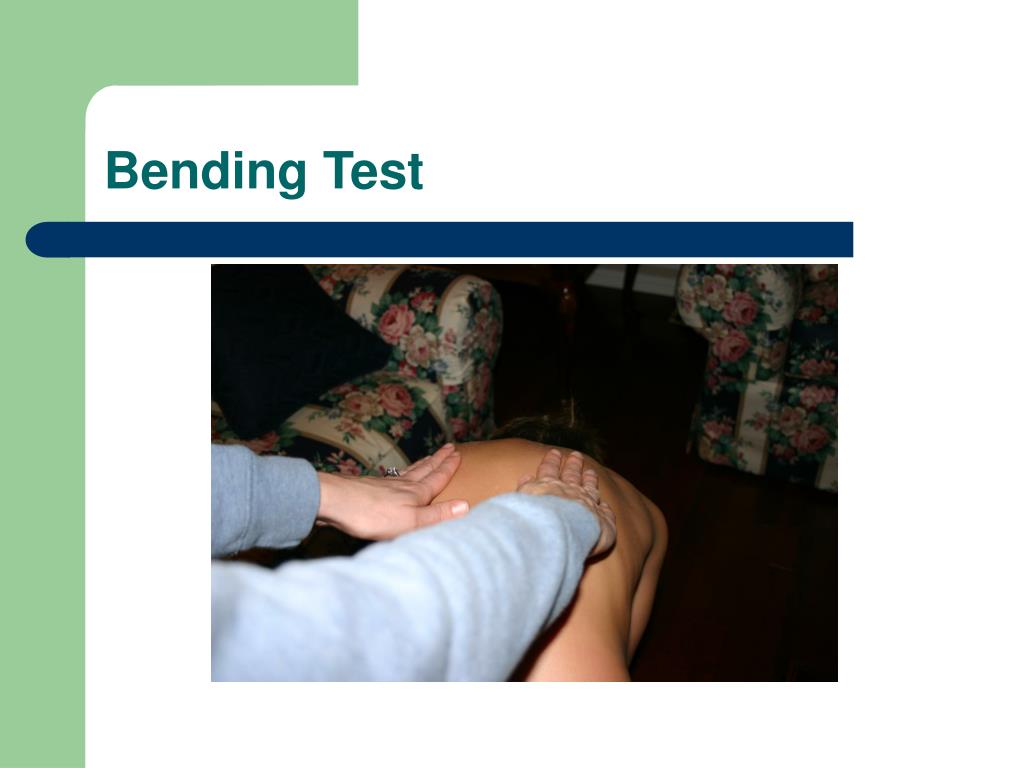 Bending Test